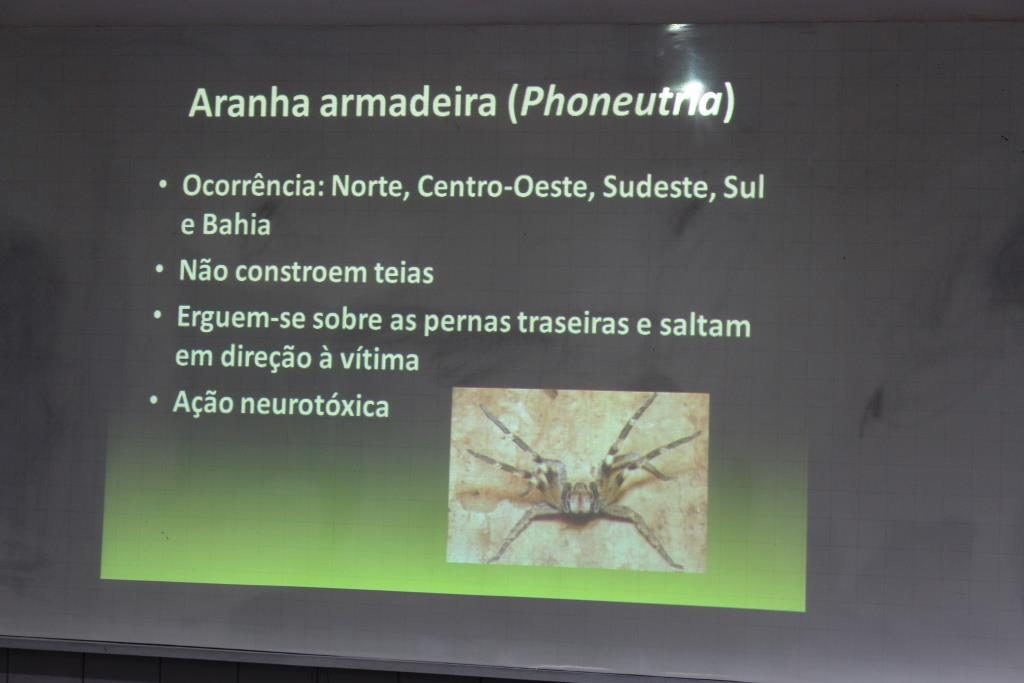 Aranha armadeira (Phoneutria)

• Ocorrência: Norte, Centro-Oeste, Sudeste, Sul e Bahia

• Não constroem teias

• Erguem-se sobre as pernas traseiras e saltam em direção à vítima

• Ação neurotóxica